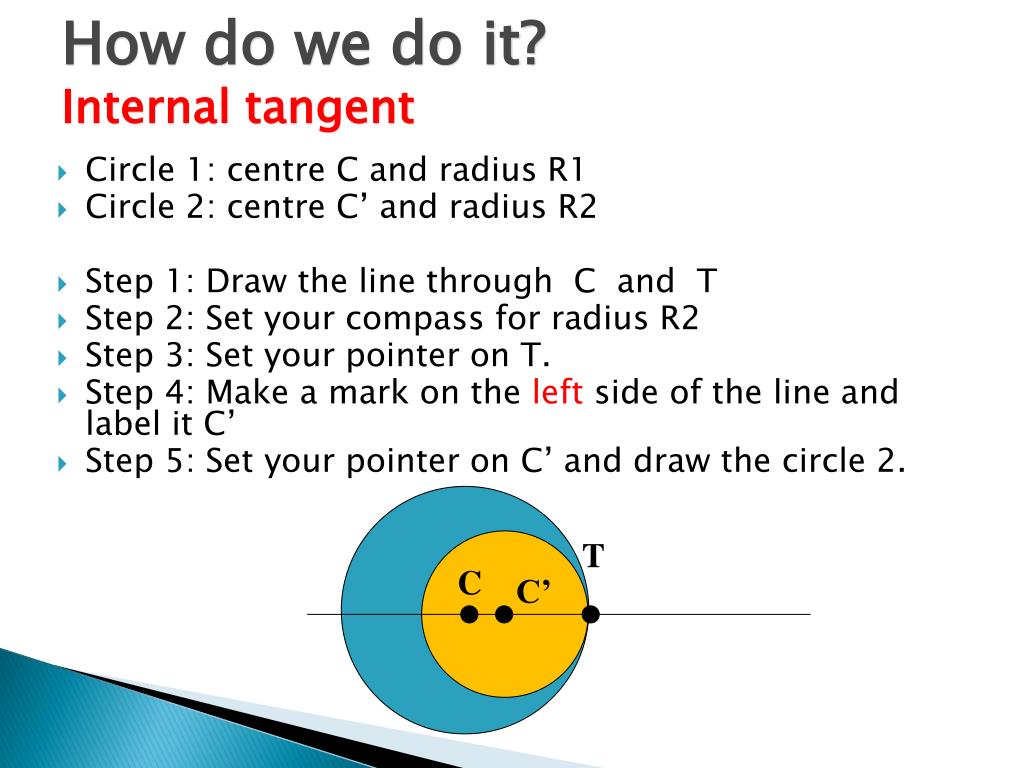 How do we do it?
Internal tangent

Circle 1: centre C and radius R1
Circle 2: centre C’ and radius R2

Step 1: Draw the line through C and T
Step 2: Set your compass for radius R2
Step 3: Set your pointer on T.
Step 4: Make a mark on the left side of the line and label it C’
Step 5: Set your pointer on C’ and draw the circle 2.

T
C
C’